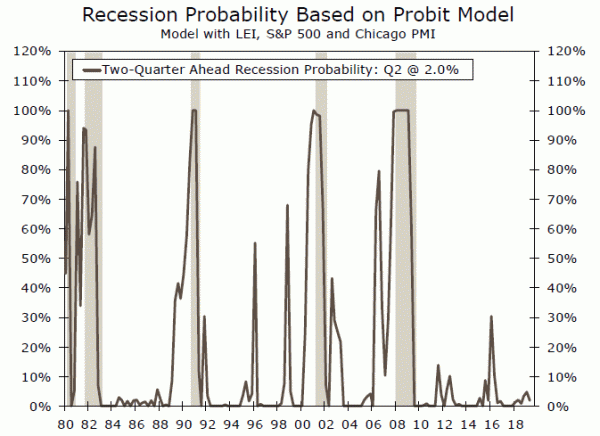 Recession Probability Based on Probit Model
Model with LEI, S&P 500 and Chicago PMI

Two-Quarter Ahead Recession Probability: Q2 @ 2.0%

120%
110%
100%
90%
80%
70%
60%
50%
40%
30%
20%
10%
0%

120%
110%
100%
90%
80%
70%
60%
50%
40%
30%
20%
10%
0%

80 82 84 86 88 90 92 94 96 98 00 02 04 06 08 10 12 14 16 18